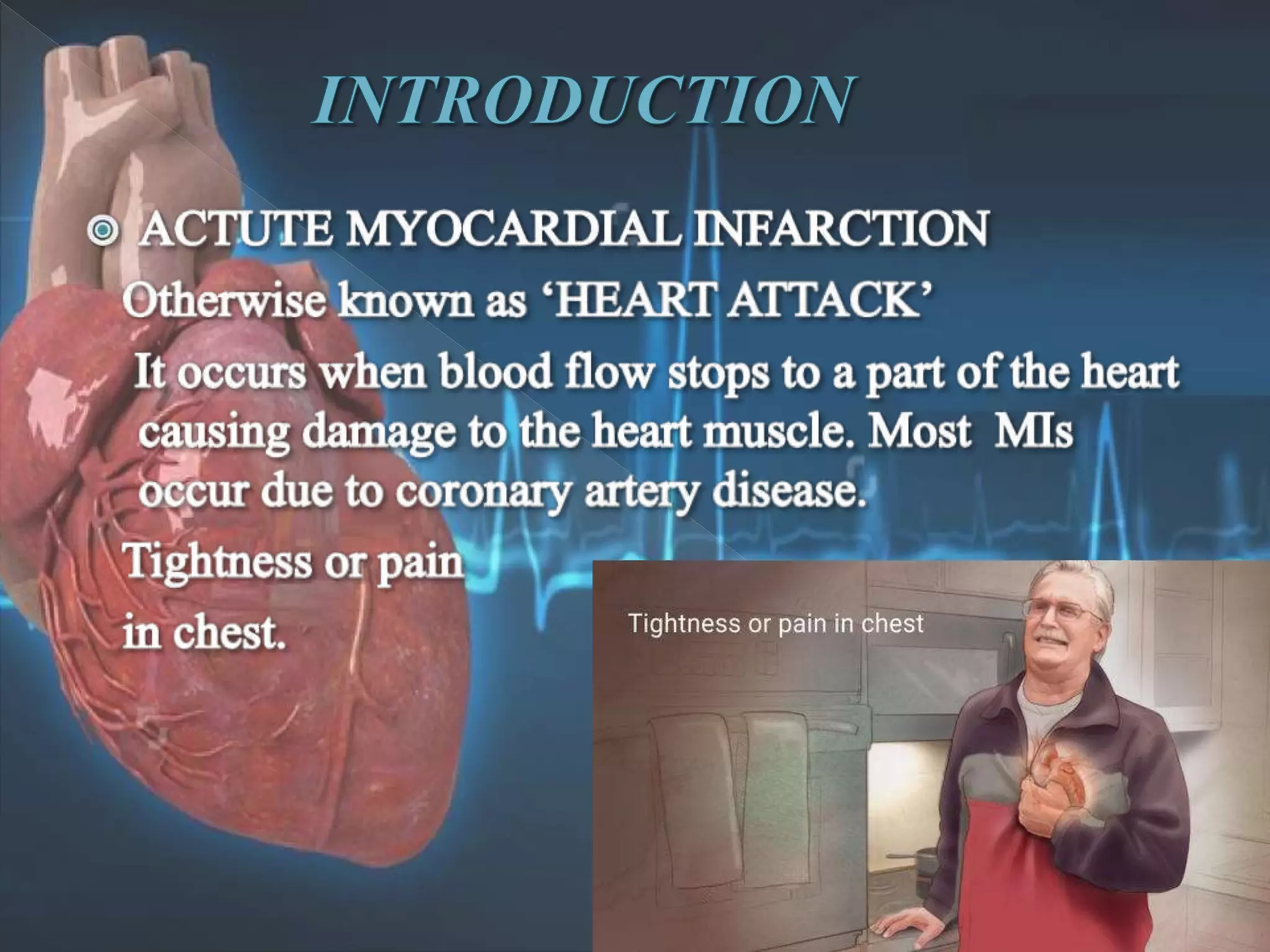 INTRODUCTION

ACTUTE MYOCARDIAL INFARCTION

Otherwise known as ‘HEART ATTACK’

It occurs when blood flow stops to a part of the heart causing damage to the heart muscle. Most MIs occur due to coronary artery disease.

Tightness or pain in chest.

Tightness or pain in chest